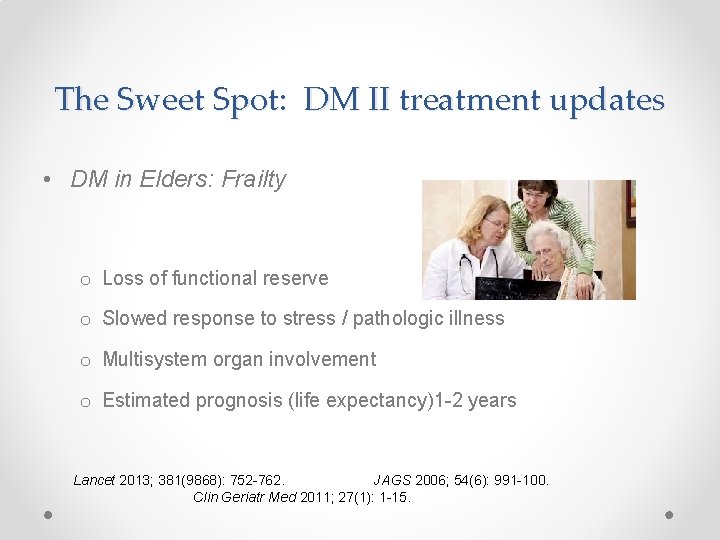 The Sweet Spot:  DM II treatment updates

• DM in Elders: Frailty

o Loss of functional reserve

o Slowed response to stress / pathologic illness

o Multisystem organ involvement

o Estimated prognosis (life expectancy)1-2 years

Lancet 2013; 381(9868): 752-762.  JAGS 2006; 54(6): 991-100.
Clin Geriatr Med 2011; 27(1): 1-15.